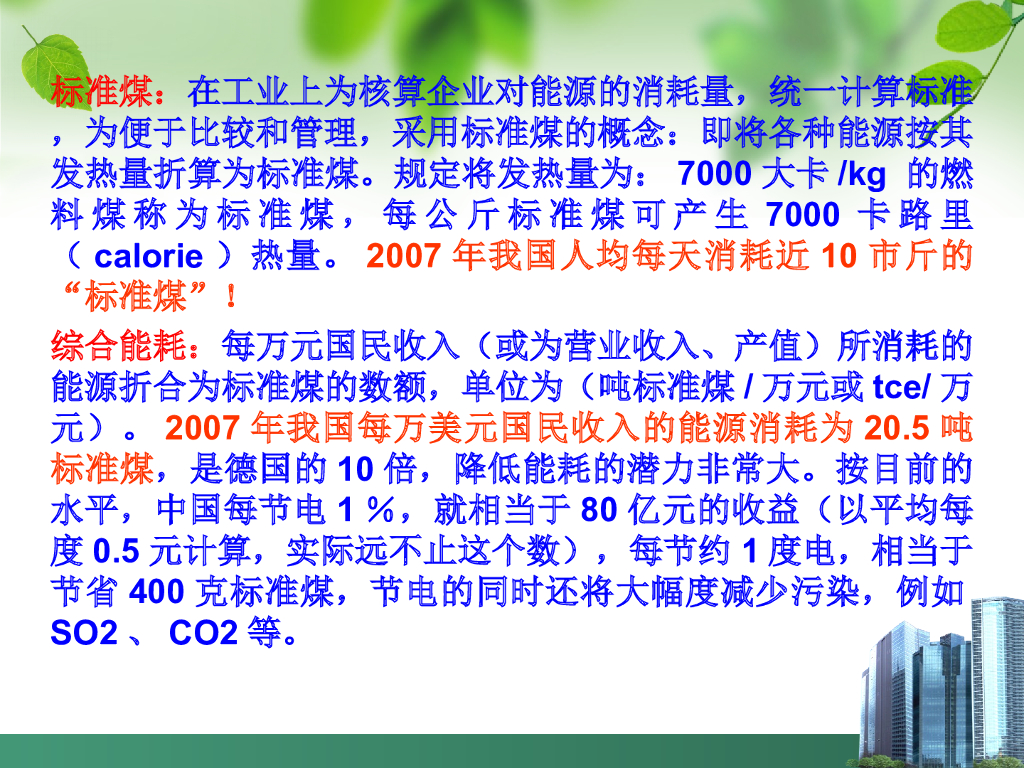 标准煤：在工业上为核算企业对能源的消耗量，统一计算标准，为便于比较和管理，采用标准煤的概念：即将各种能源按其发热量折算为标准煤。规定将发热量为： 7000 大卡 /kg 的燃料煤称为标准煤，每公斤标准煤可产生 7000 卡路里（ calorie ）热量。 2007 年我国人均每天消耗近 10 市斤的“标准煤”！

综合能耗：每万元国民收入（或为营业收入、产值）所消耗的能源折合为标准煤的数额，单位为（吨标准煤 / 万元或 tce/ 万元）。 2007 年我国每万美元国民收入的能源消耗为 20.5 吨标准煤，是德国的 10 倍，降低能耗的潜力非常大。按目前的水平，中国每节电 1 %，就相当于 80 亿元的收益（以平均每度 0.5 元计算，实际远不止这个数），每节约 1 度电，相当于节省 400 克标准煤，节电的同时还将大幅度减少污染，例如 SO2 、 CO2 等。